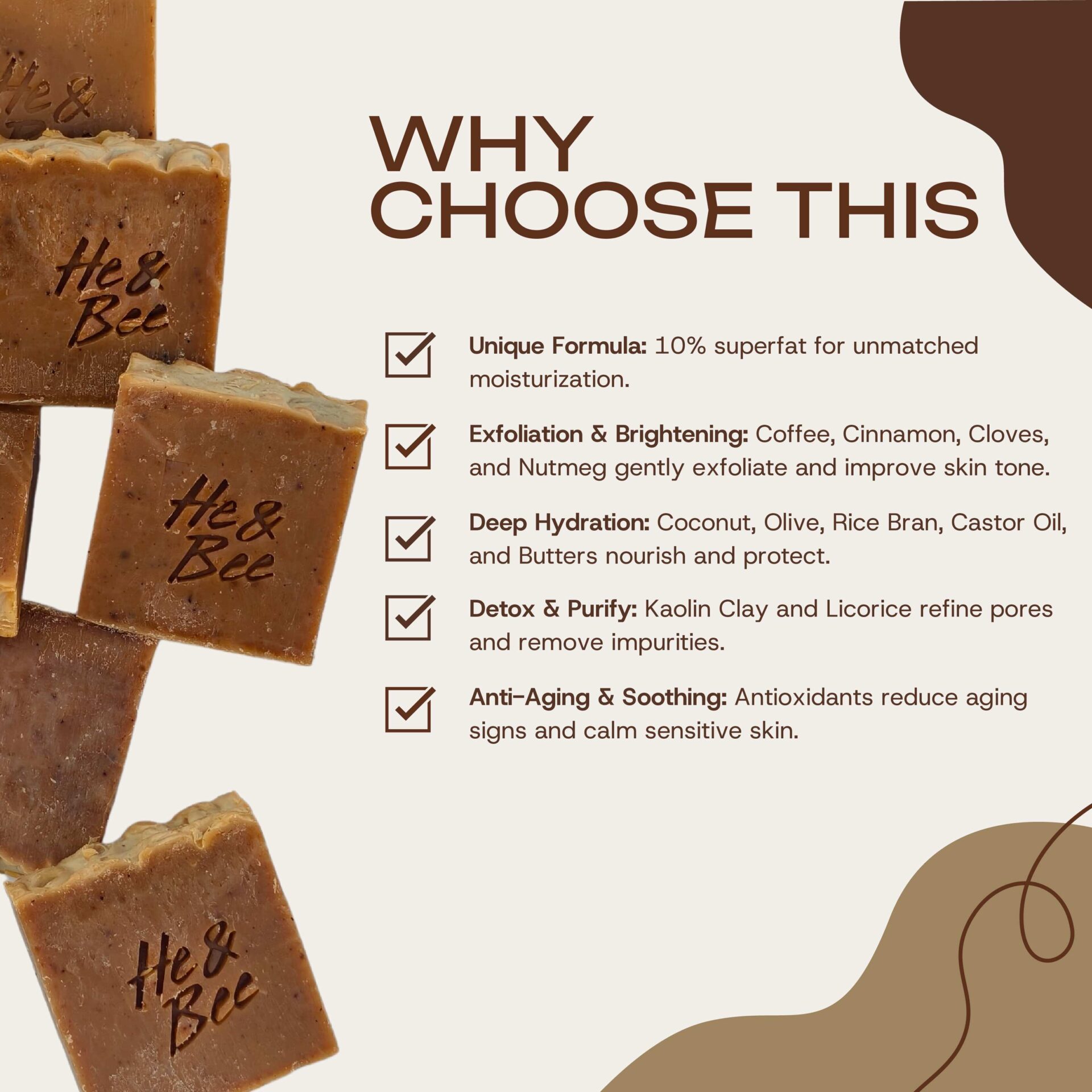 He&

He& Bee

He& Bee

He& Bee

WHY CHOOSE THIS

Unique Formula: 10% superfat for unmatched moisturization.

Exfoliation & Brightening: Coffee, Cinnamon, Cloves, and Nutmeg gently exfoliate and improve skin tone.

Deep Hydration: Coconut, Olive, Rice Bran, Castor Oil, and Butters nourish and protect.

Detox & Purify: Kaolin Clay and Licorice refine pores and remove impurities.

Anti-Aging & Soothing: Antioxidants reduce aging signs and calm sensitive skin.